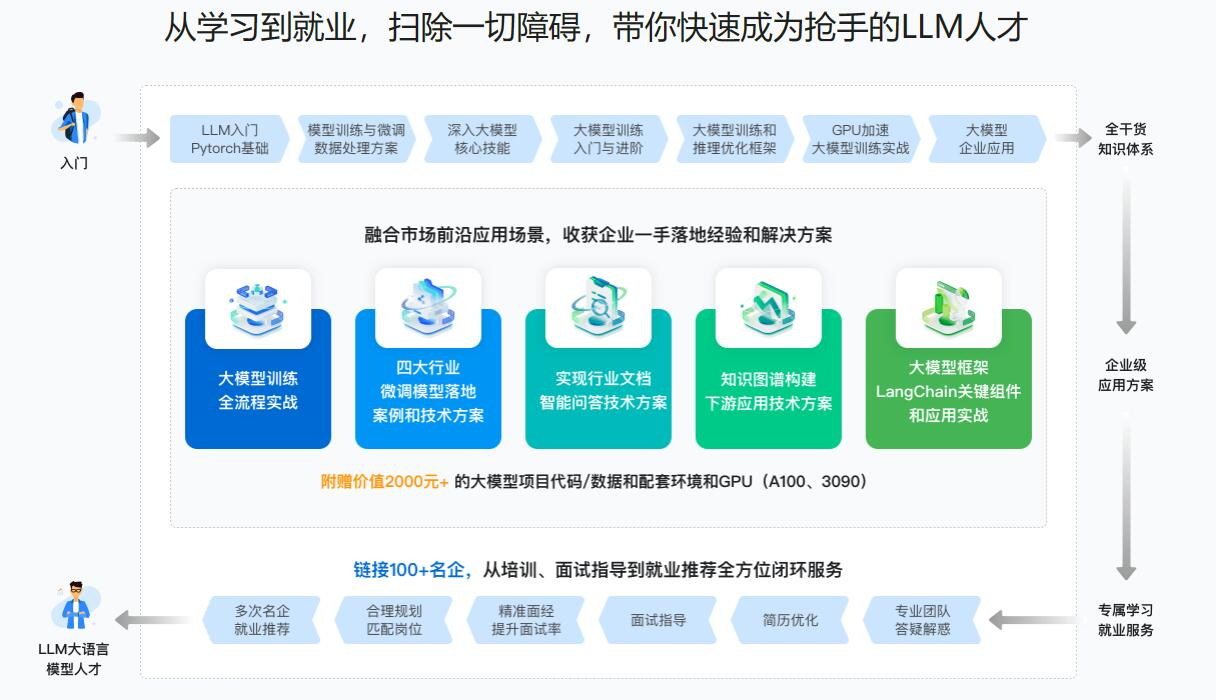 从学习到就业，扫除一切障碍，带你快速成为抢手的LLM人才

入门

LLM入门 Pytorch基础

模型训练与微调 数据处理方案

深入大模型 核心技能

大模型训练 入门与进阶

大模型训练和 推理优化框架

GPU加速 大模型训练实战

大模型 企业应用

全干货 知识体系

融合市场前沿应用场景，收获企业一手落地经验和解决方案

大模型训练 全流程实战

四大行业 微调模型落地 案例和技术方案

实现行业文档 智能问答技术方案

知识图谱构建 下游应用技术方案

大模型框架 LangChain关键组件 和应用实战

附赠价值2000元+ 的大模型项目代码/数据和配套环境和GPU（A100、3090）

企业级 应用方案

链接100+名企，从培训、面试指导到就业推荐全方位闭环服务

LLM大语言 模型人才

多次名企 就业推荐

合理规划 匹配岗位

精准面经 提升面试率

面试指导

简历优化

专业团队 答疑解惑

专属学习 就业服务